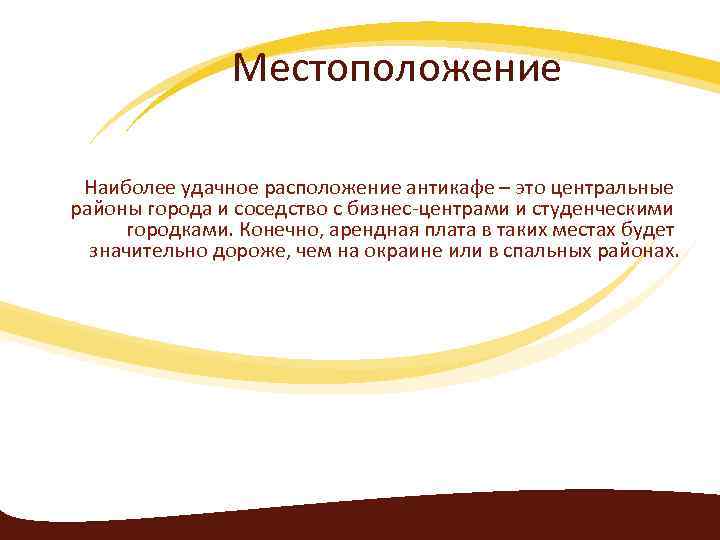 Местоположение

Наиболее удачное расположение антикафе – это центральные районы города и соседство с бизнес-центрами и студенческими городками. Конечно, арендная плата в таких местах будет значительно дороже, чем на окраине или в спальных районах.